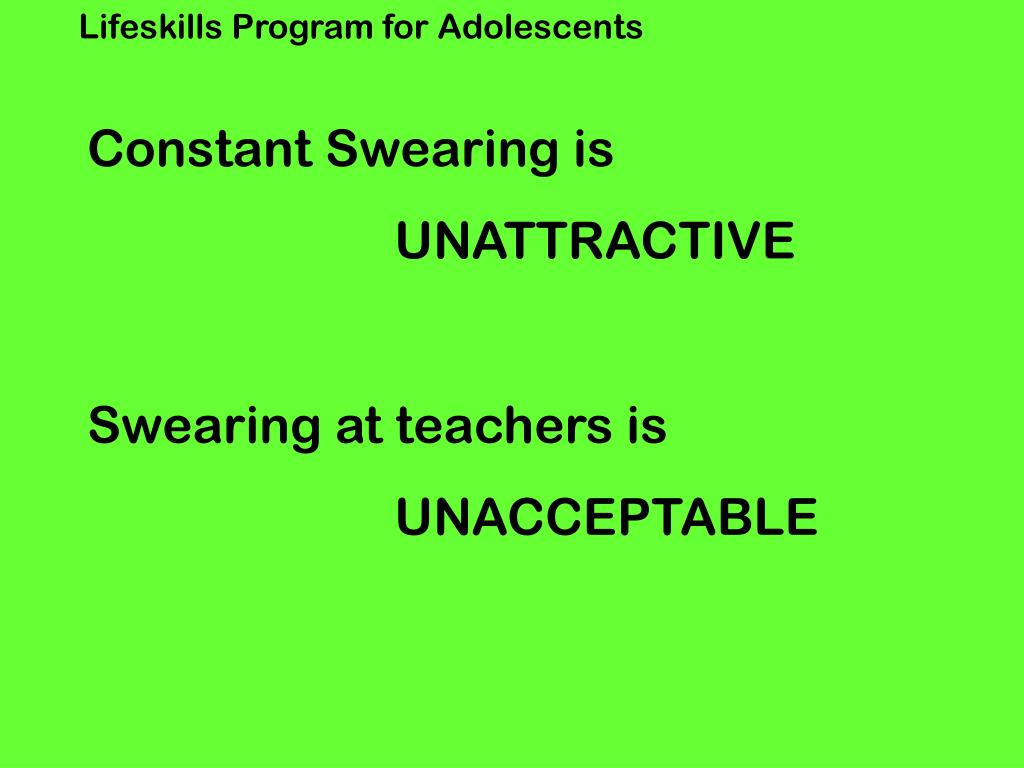 Lifeskills Program for Adolescents

Constant Swearing is

UNATTRACTIVE

Swearing at teachers is

UNACCEPTABLE